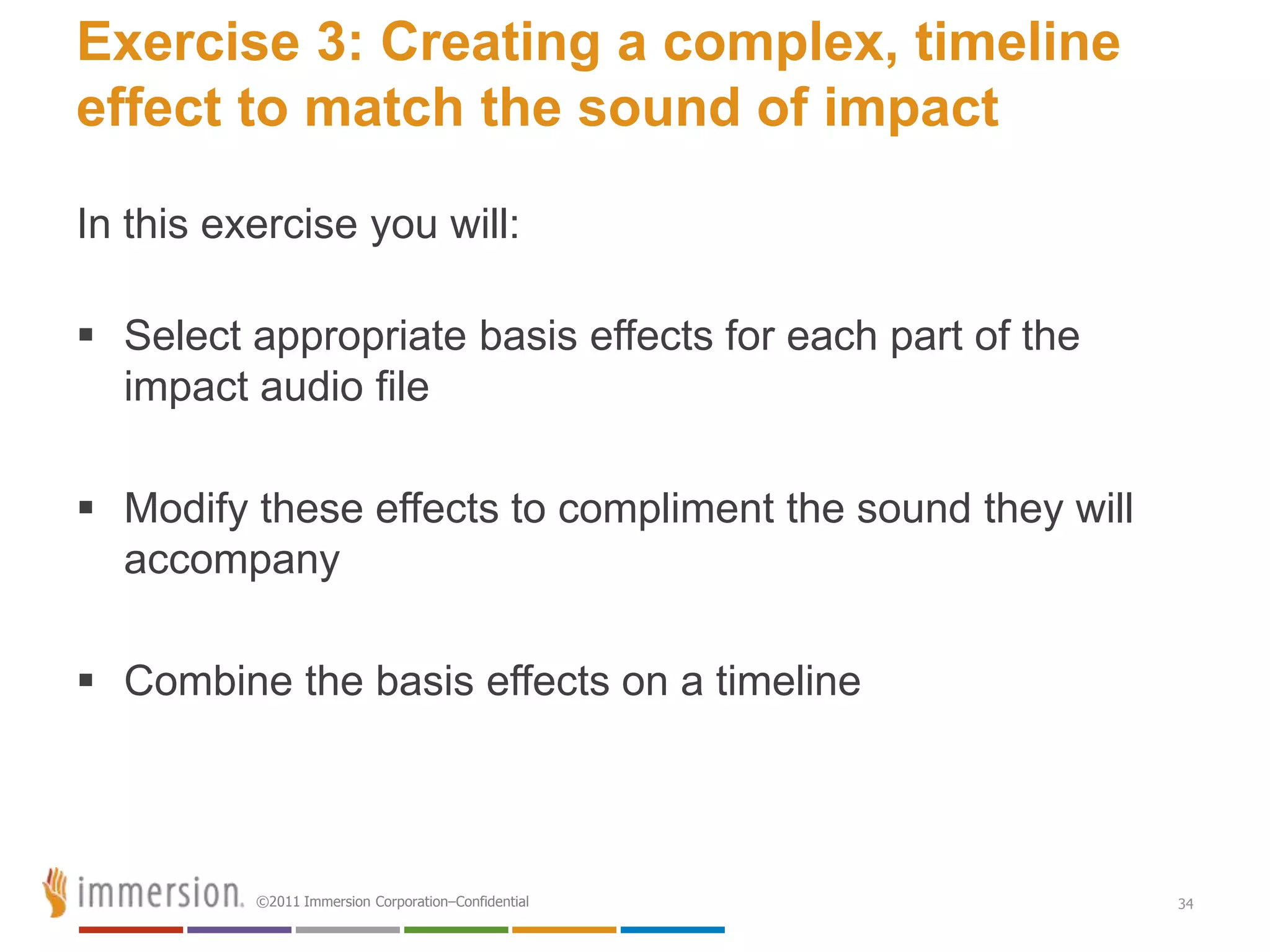 Exercise 3: Creating a complex, timeline effect to match the sound of impact

In this exercise you will:

▪ Select appropriate basis effects for each part of the impact audio file

▪ Modify these effects to compliment the sound they will accompany

▪ Combine the basis effects on a timeline

immersion. ©2011 Immersion Corporation–Confidential

34